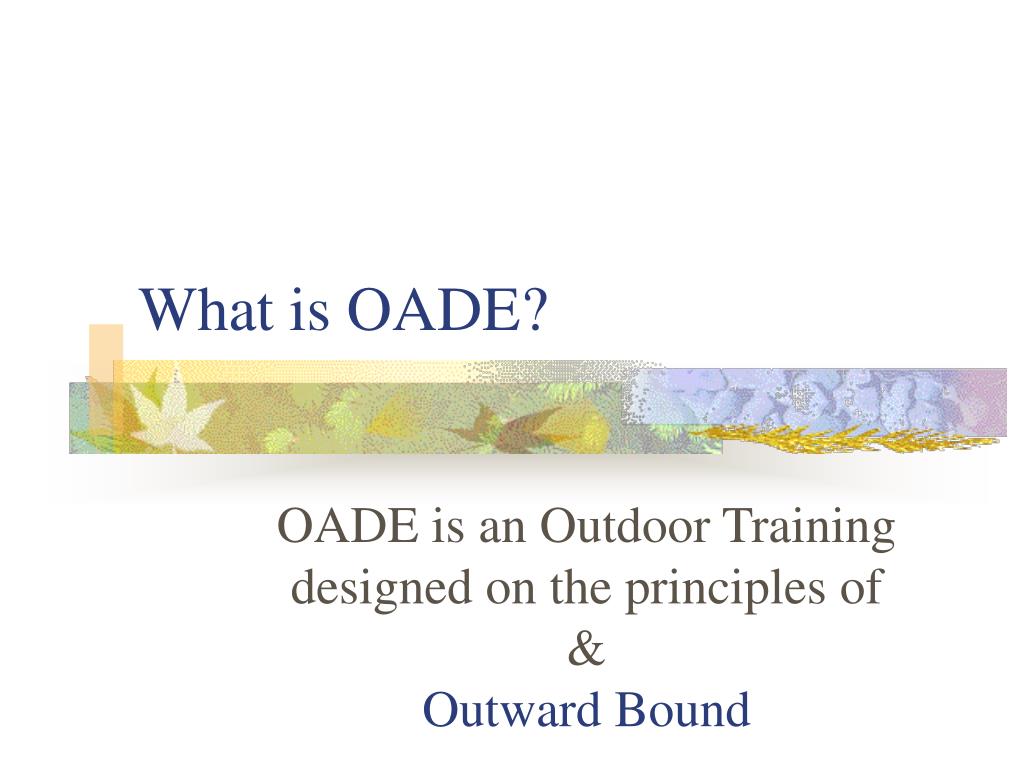 What is OADE?

OADE is an Outdoor Training designed on the principles of
&
Outward Bound